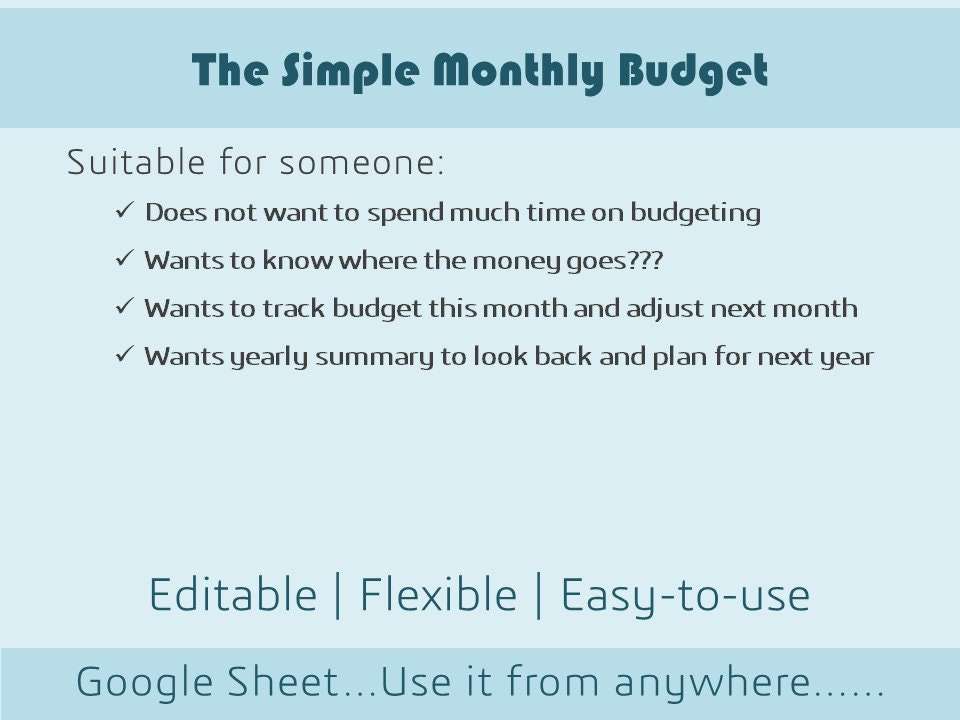 The Simple Monthly Budget

Suitable for someone:

✓ Does not want to spend much time on budgeting

✓ Wants to know where the money goes???

✓ Wants to track budget this month and adjust next month

✓ Wants yearly summary to look back and plan for next year

Editable | Flexible | Easy-to-use

Google Sheet...Use it from anywhere......